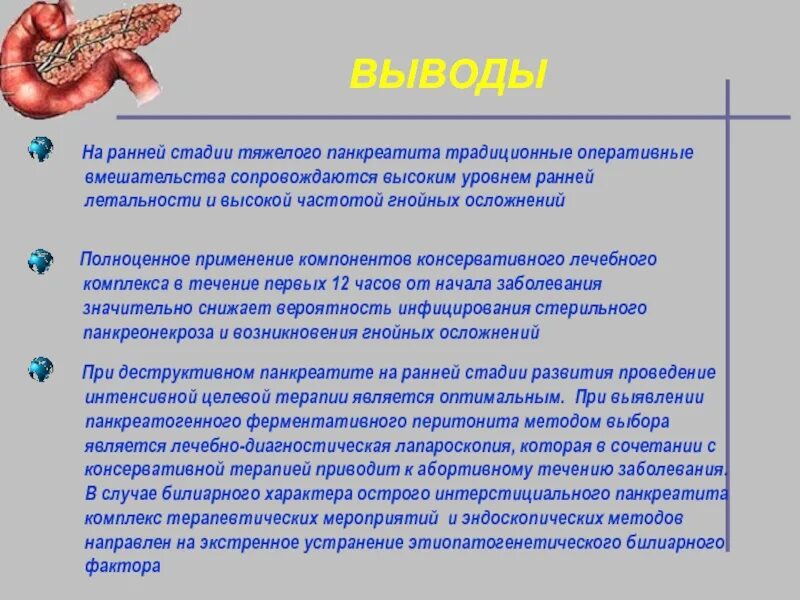 ВЫВОДЫ

На ранней стадии тяжелого панкреатита традиционные оперативные вмешательства сопровождаются высоким уровнем ранней летальности и высокой частотой гнойных осложнений

Полноценное применение компонентов консервативного лечебного комплекса в течение первых 12 часов от начала заболевания значительно снижает вероятность инфицирования стерильного панкреонекроза и возникновения гнойных осложнений

При деструктивном панкреатите на ранней стадии развития проведение интенсивной целевой терапии является оптимальным. При выявлении панкреатогенного ферментативного перитонита методом выбора является лечебно-диагностическая лапароскопия, которая в сочетании с консервативной терапией приводит к абортивному течению заболевания. В случае билиарного характера острого интерстициального панкреатита комплекс терапевтических мероприятий и эндоскопических методов направлен на экстренное устранение этиопатогенетического билиарного фактора